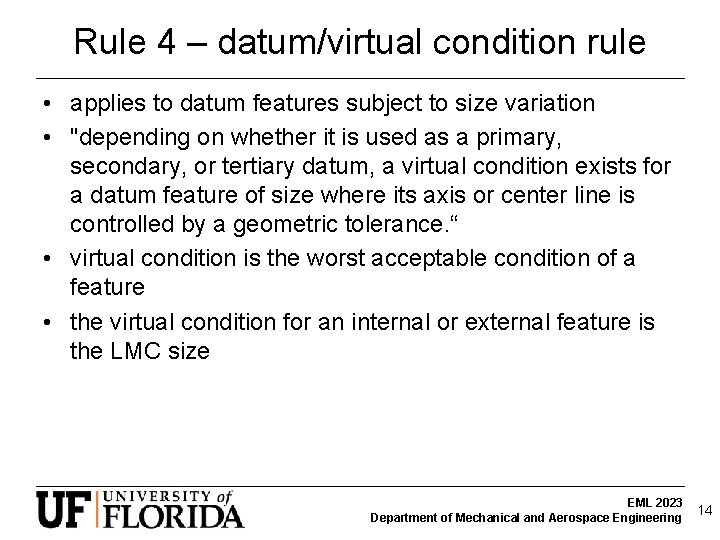 Rule 4 – datum/virtual condition rule

• applies to datum features subject to size variation
• "depending on whether it is used as a primary, secondary, or tertiary datum, a virtual condition exists for a datum feature of size where its axis or center line is controlled by a geometric tolerance.“
• virtual condition is the worst acceptable condition of a feature
• the virtual condition for an internal or external feature is the LMC size

UF UNIVERSITY of FLORIDA

EML 2023
Department of Mechanical and Aerospace Engineering

14